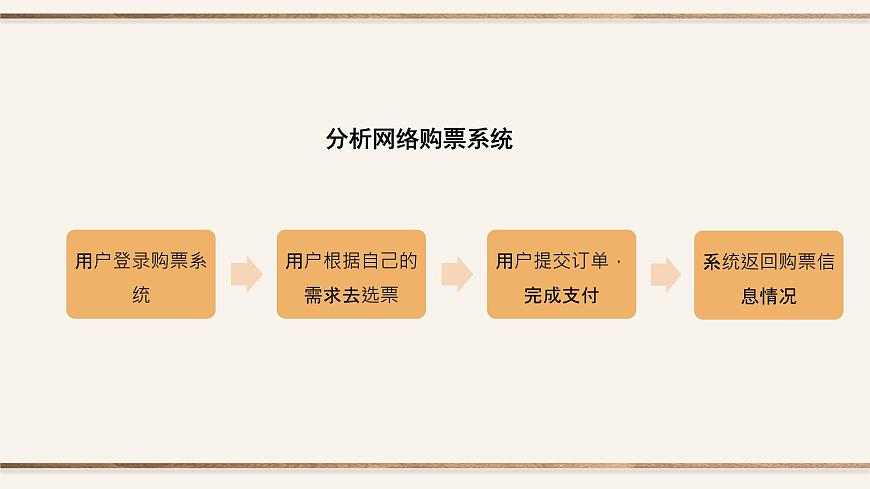 分析网络购票系统

用户登录购票系统

用户根据自己的需求去选票

用户提交订单，完成支付

系统返回购票信息情况